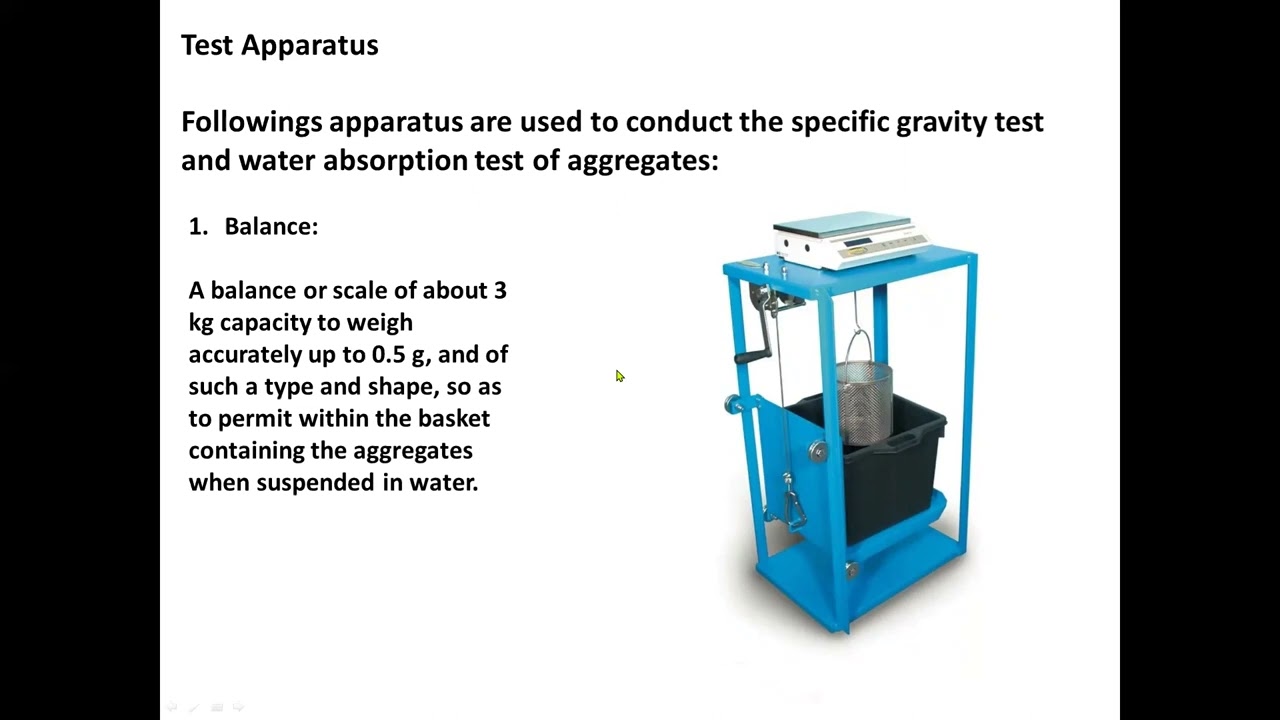 Test Apparatus

Followings apparatus are used to conduct the specific gravity test and water absorption test of aggregates:

1. Balance:

A balance or scale of about 3 kg capacity to weigh accurately up to 0.5 g, and of such a type and shape, so as to permit within the basket containing the aggregates when suspended in water.